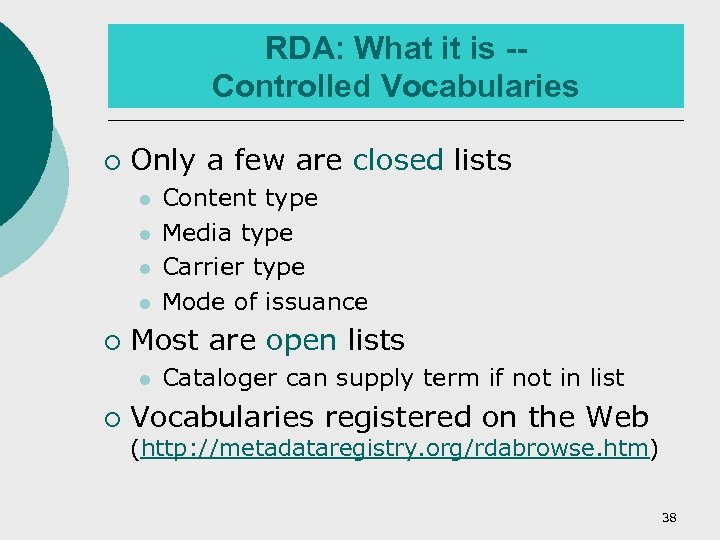 RDA: What it is --
Controlled Vocabularies

- Only a few are closed lists
  - Content type
  - Media type
  - Carrier type
  - Mode of issuance
- Most are open lists
  - Cataloger can supply term if not in list
- Vocabularies registered on the Web (http://metadataregistry.org/rdabrowse.htm)

38